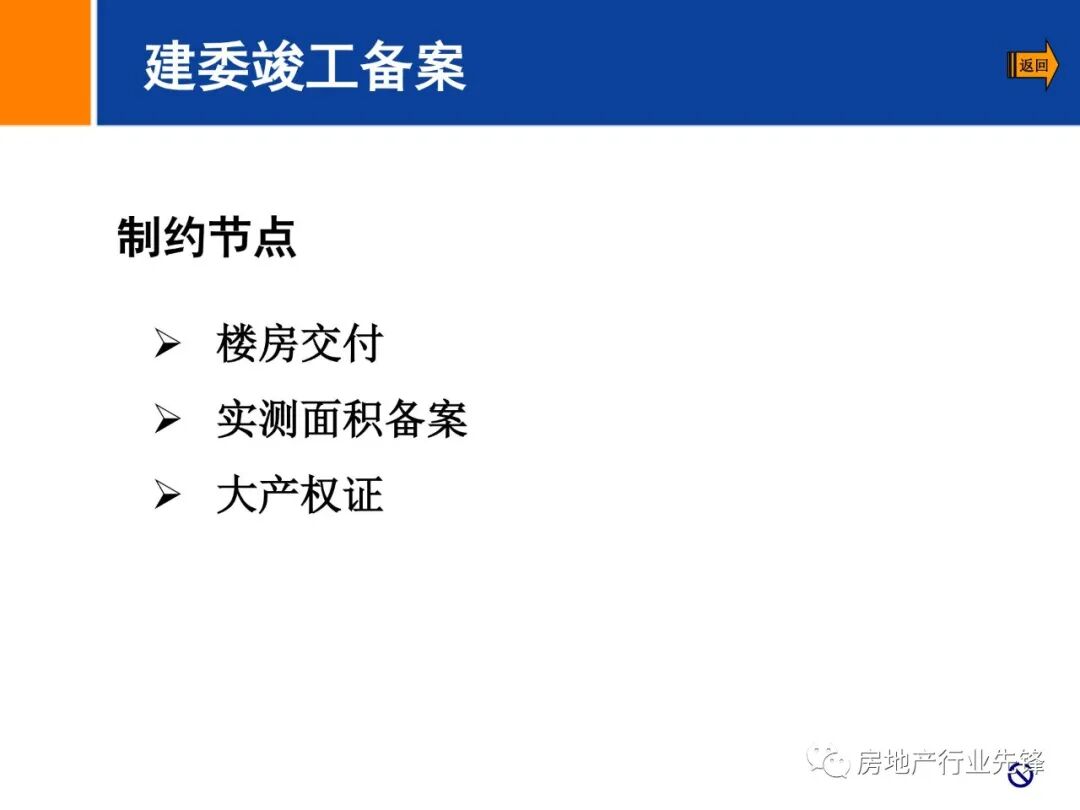 建委竣工备案

返回

制约节点

➢ 楼房交付
➢ 实测面积备案
➢ 大产权证

房地产行业先锋